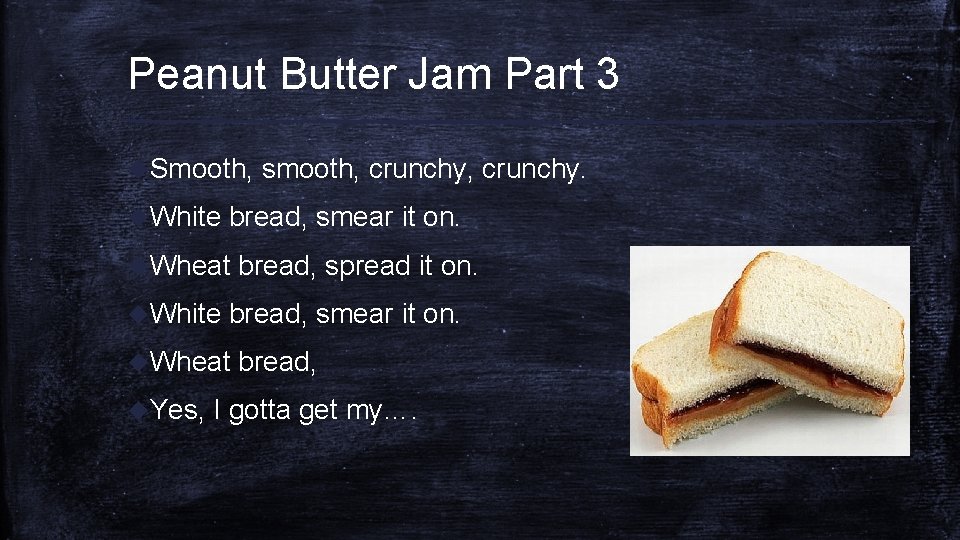 Peanut Butter Jam Part 3

Smooth, smooth, crunchy, crunchy.

White bread, smear it on.

Wheat bread, spread it on.

White bread, smear it on.

Wheat bread,

Yes, I gotta get my….